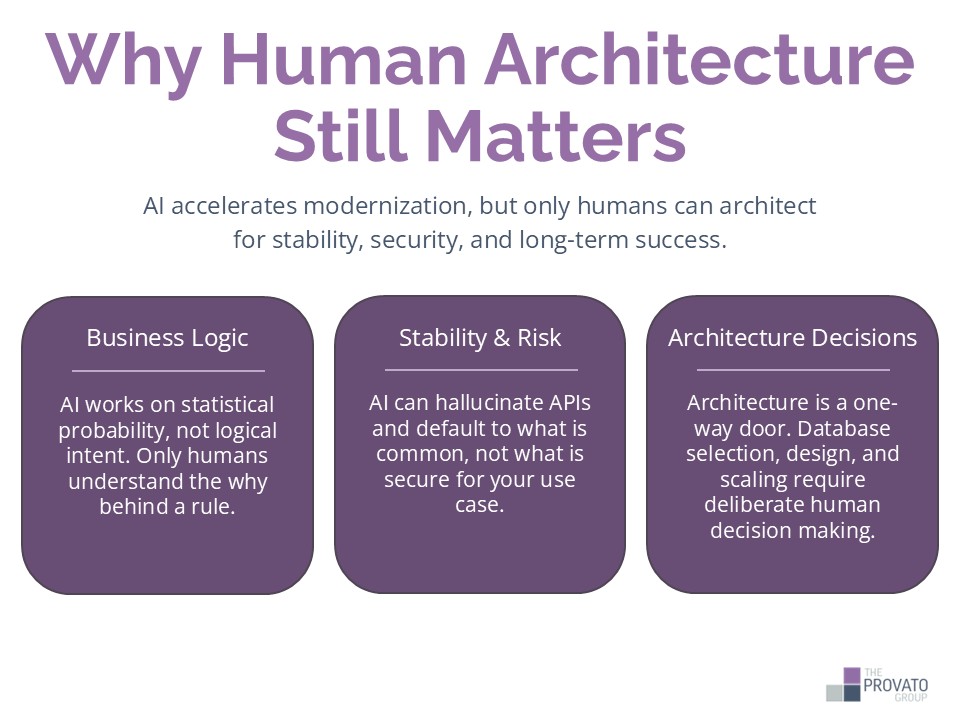 Why Human Architecture Still Matters

AI accelerates modernization, but only humans can architect for stability, security, and long-term success.

Business Logic

AI works on statistical probability, not logical intent. Only humans understand the why behind a rule.

Stability & Risk

AI can hallucinate APIs and default to what is common, not what is secure for your use case.

Architecture Decisions

Architecture is a one-way door. Database selection, design, and scaling require deliberate human decision making.

THE PROVATO GROUP